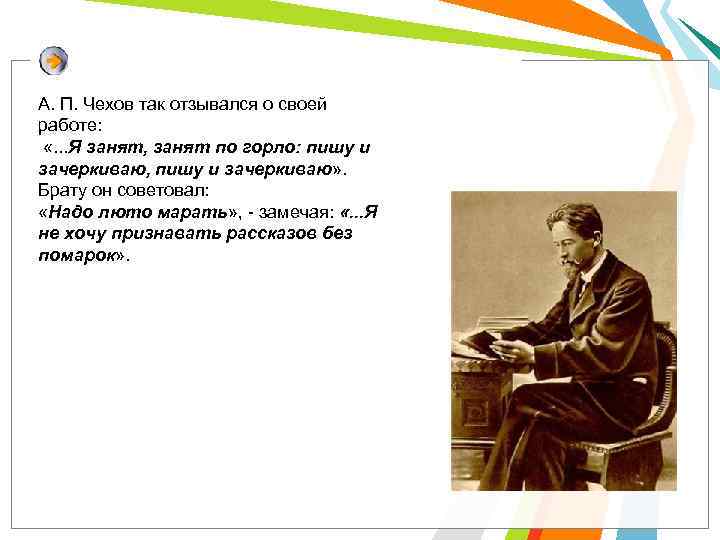 А. П. Чехов так отзывался о своей работе:
«...Я занят, занят по горло: пишу и зачеркиваю, пишу и зачеркиваю».
Брату он советовал:
«Надо люто марать», - замечая: «...Я не хочу признавать рассказов без помарок».